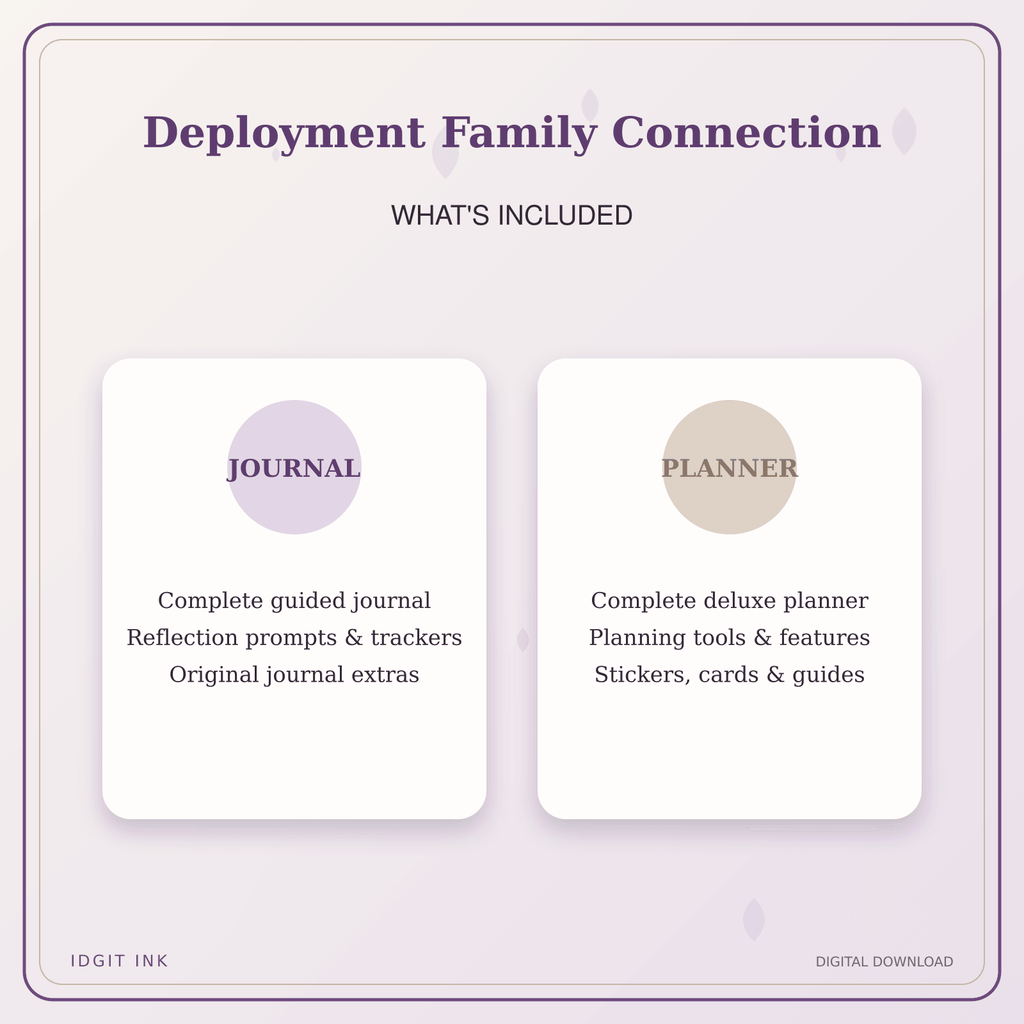 Deployment Family Connection

WHAT'S INCLUDED

JOURNAL

Complete guided journal
Reflection prompts & trackers
Original journal extras

PLANNER

Complete deluxe planner
Planning tools & features
Stickers, cards & guides

IDGIT INK

DIGITAL DOWNLOAD